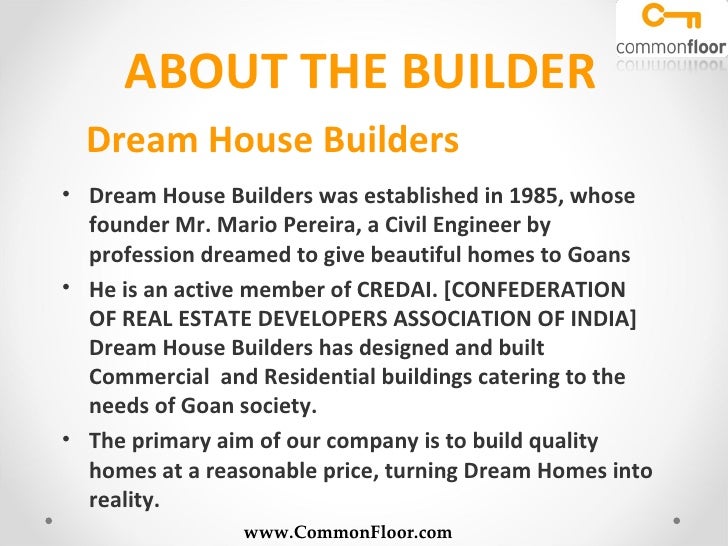 commonfloor

ABOUT THE BUILDER

Dream House Builders

• Dream House Builders was established in 1985, whose founder Mr. Mario Pereira, a Civil Engineer by profession dreamed to give beautiful homes to Goans

• He is an active member of CREDAI. [CONFEDERATION OF REAL ESTATE DEVELOPERS ASSOCIATION OF INDIA] Dream House Builders has designed and built Commercial and Residential buildings catering to the needs of Goan society.

• The primary aim of our company is to build quality homes at a reasonable price, turning Dream Homes into reality.

www.CommonFloor.com